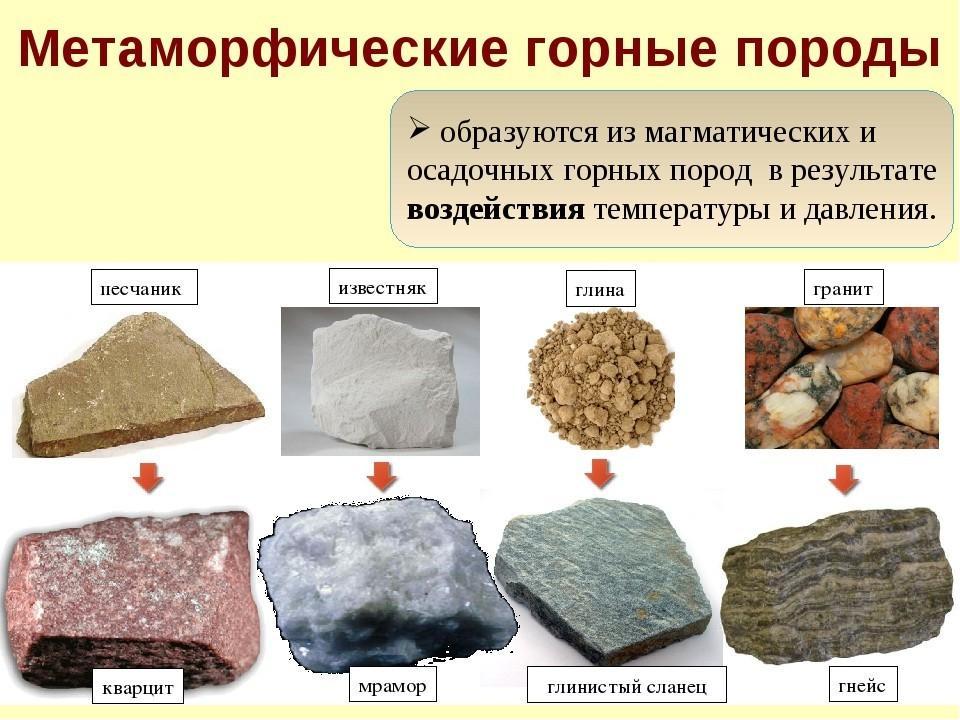 Метаморфические горные породы

➢ образуются из магматических и осадочных горных пород в результате **воздействия** температуры и давления.

песчаник

известняк

глина

гранит

кварцит

мрамор

глинистый сланец

гнейс